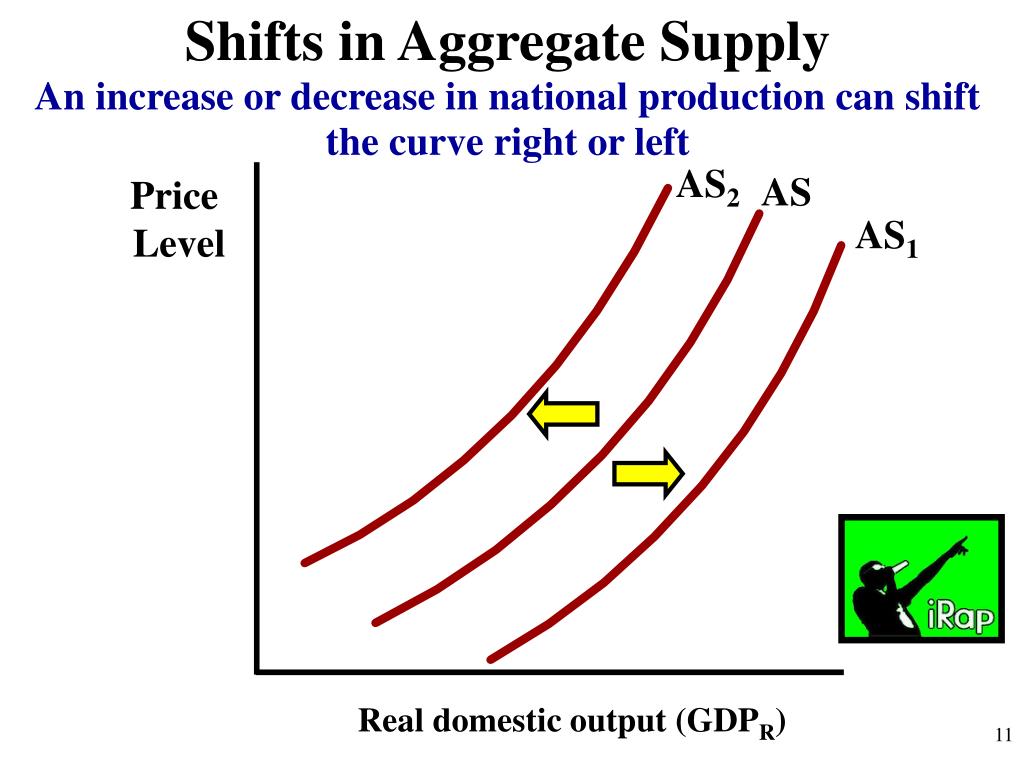 Shifts in Aggregate Supply

An increase or decrease in national production can shift the curve right or left

Price Level

$AS_2$ AS

$AS_1$

iRap

Real domestic output ($GDP_R$)

11